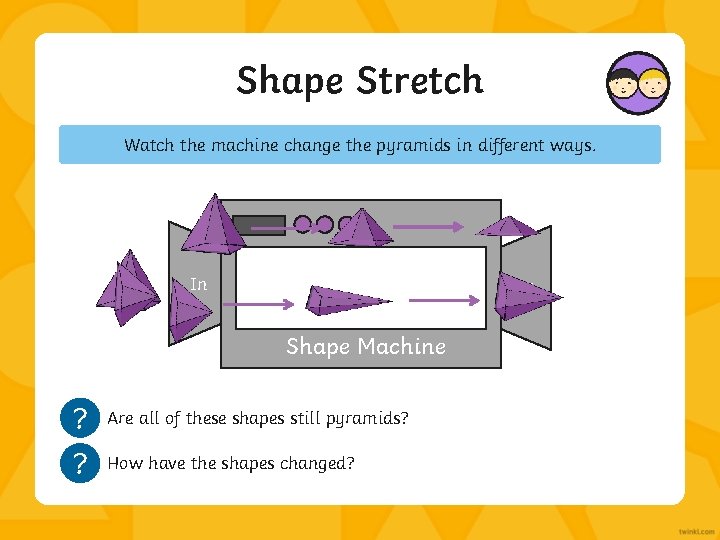 Shape Stretch

Watch the machine change the pyramids in different ways.

In

Shape Machine

? Are all of these shapes still pyramids?

? How have the shapes changed?

twinkl.com